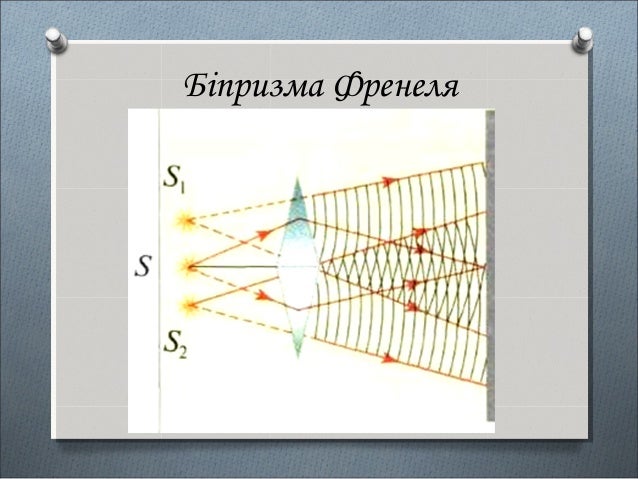 Біпризма Френеля

$S_1$

$S$

$S_2$